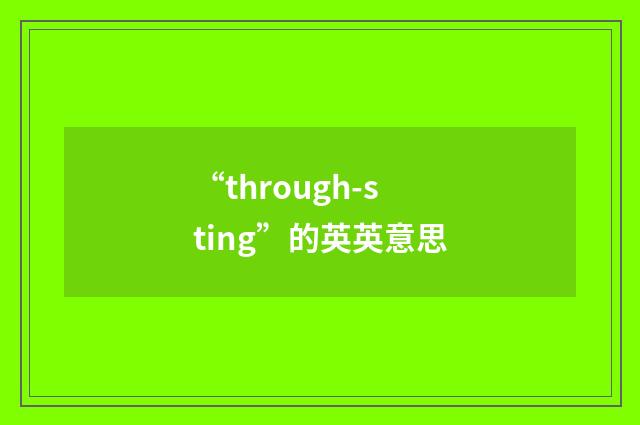 “through-sting”的英英意思